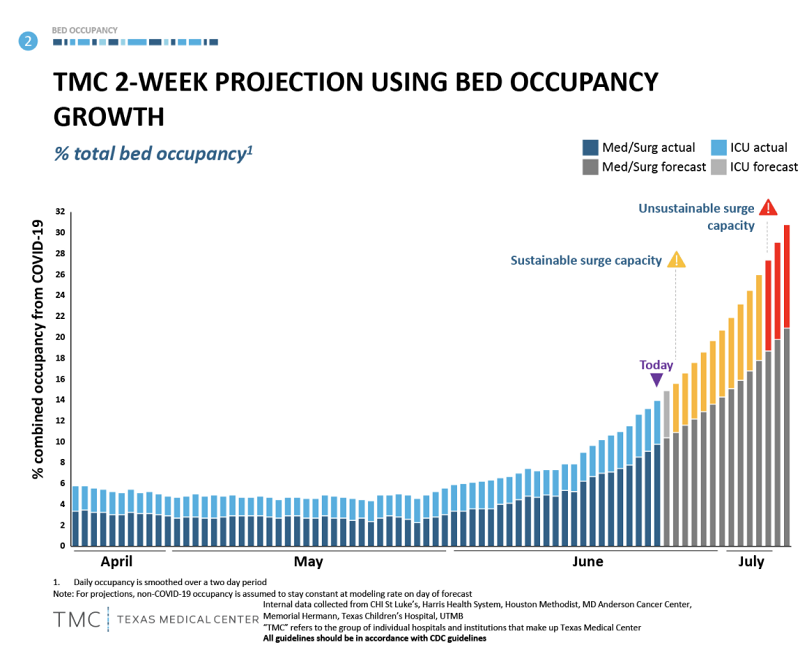 2
BED OCCUPANCY

TMC 2-WEEK PROJECTION USING BED OCCUPANCY GROWTH

% total bed occupancy$^1$

Med/Surg actual
ICU actual
Med/Surg forecast
ICU forecast

% combined occupancy from COVID-19

32
30
28
26
24
22
20
18
16
14
12
10
8
6
4
2
0

Unsustainable surge capacity
Sustainable surge capacity
Today

April
May
June
July

1. Daily occupancy is smoothed over a two day period
Note: For projections, non-COVID-19 occupancy is assumed to stay constant at modeling rate on day of forecast

TMC | TEXAS MEDICAL CENTER

Internal data collected from CHI St Luke's, Harris Health System, Houston Methodist, MD Anderson Cancer Center, Memorial Hermann, Texas Children's Hospital, UTMB
"TMC" refers to the group of individual hospitals and institutions that make up Texas Medical Center
All guidelines should be in accordance with CDC guidelines